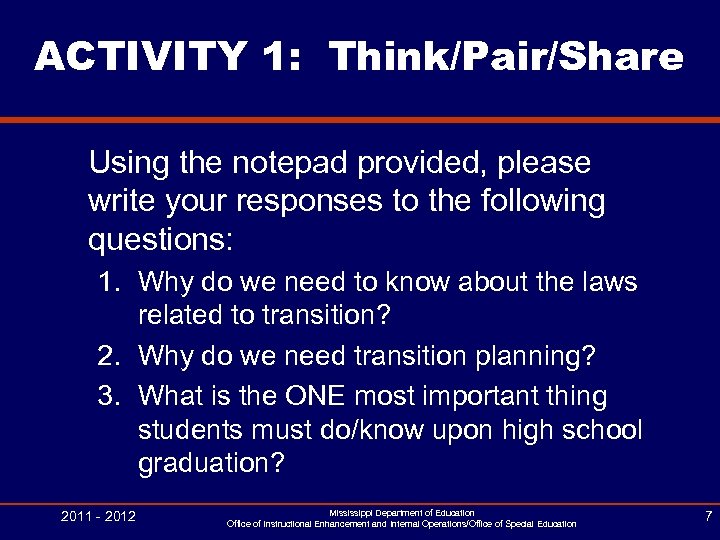 ACTIVITY 1: Think/Pair/Share

Using the notepad provided, please write your responses to the following questions:

1. Why do we need to know about the laws related to transition?
2. Why do we need transition planning?
3. What is the ONE most important thing students must do/know upon high school graduation?

2011 - 2012

Mississippi Department of Education
Office of Instructional Enhancement and Internal Operations/Office of Special Education

7